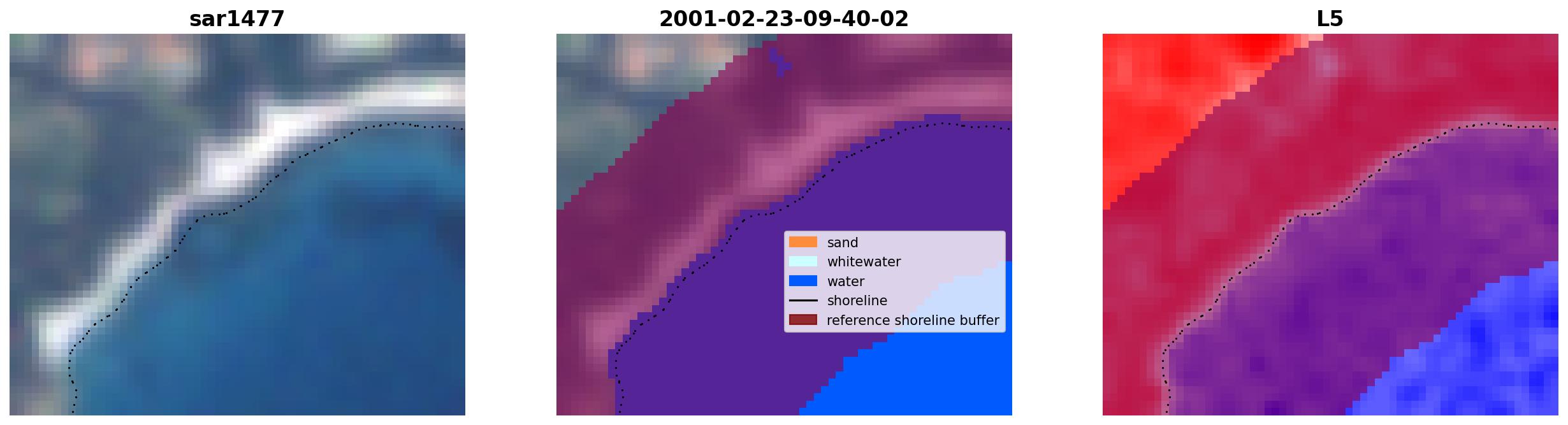 sar1477

2001-02-23-09-40-02

sand
whitewater
water
shoreline
reference shoreline buffer

L5